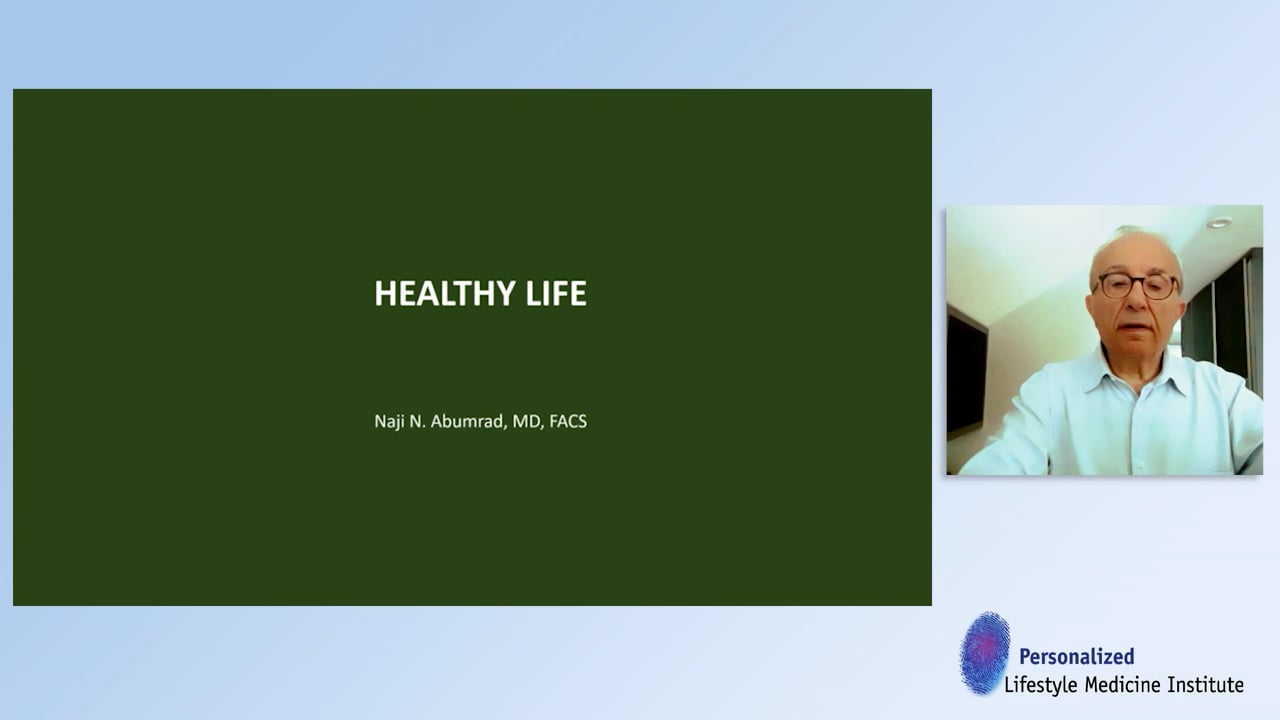 HEALTHY LIFE

Naji N. Abumrad, MD, FACS

Personalized
Lifestyle Medicine Institute